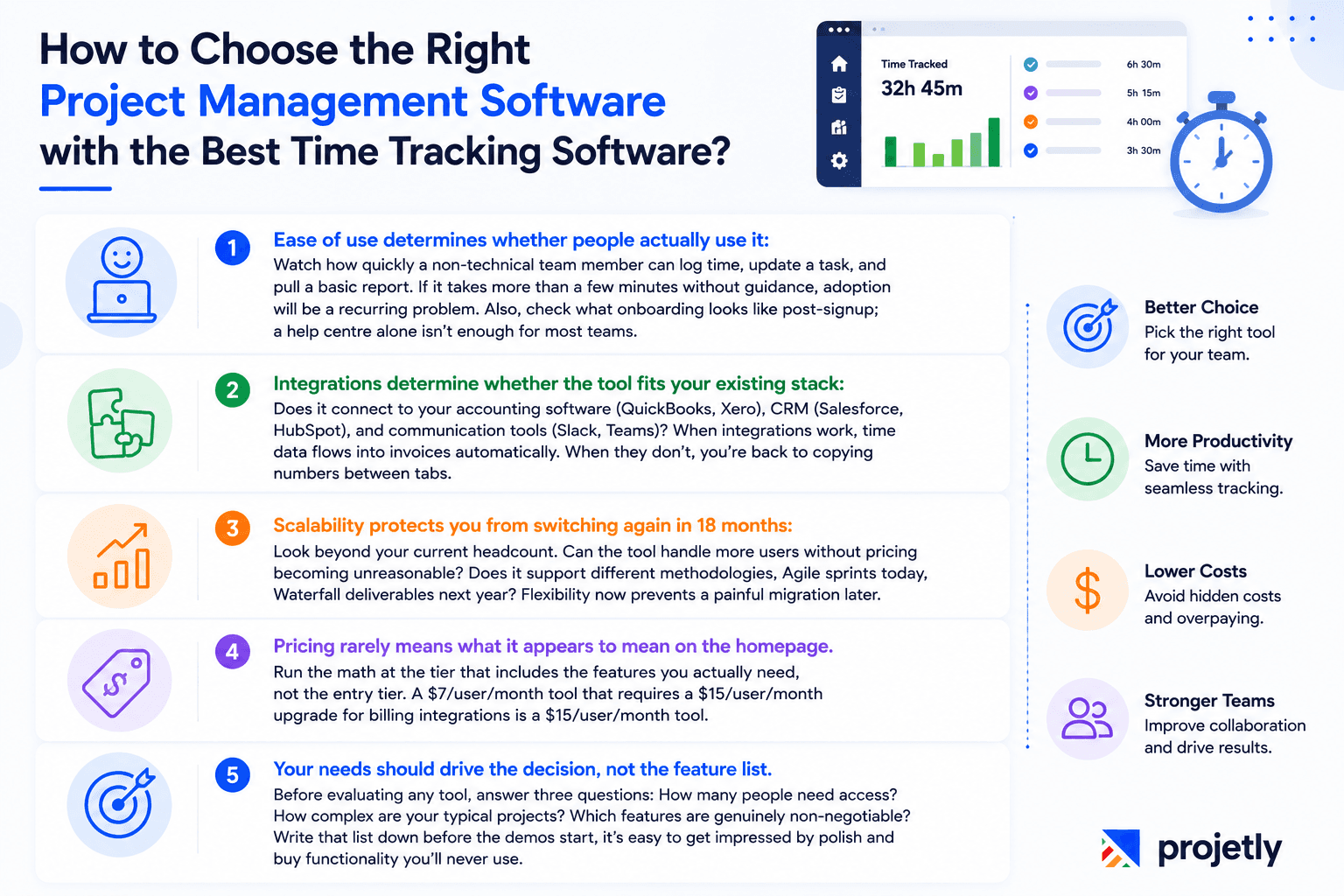 How to Choose the Right
Project Management Software
with the Best Time Tracking Software?

Time Tracked
32h 45m

6h 30m
5h 15m
4h 00m
3h 30m

1 Ease of use determines whether people actually use it:
Watch how quickly a non-technical team member can log time, update a task, and pull a basic report. If it takes more than a few minutes without guidance, adoption will be a recurring problem. Also, check what onboarding looks like post-signup; a help centre alone isn't enough for most teams.

2 Integrations determine whether the tool fits your existing stack:
Does it connect to your accounting software (QuickBooks, Xero), CRM (Salesforce, HubSpot), and communication tools (Slack, Teams)? When integrations work, time data flows into invoices automatically. When they don't, you're back to copying numbers between tabs.

3 Scalability protects you from switching again in 18 months:
Look beyond your current headcount. Can the tool handle more users without pricing becoming unreasonable? Does it support different methodologies, Agile sprints today, Waterfall deliverables next year? Flexibility now prevents a painful migration later.

4 Pricing rarely means what it appears to mean on the homepage.
Run the math at the tier that includes the features you actually need, not the entry tier. A $7/user/month tool that requires a $15/user/month upgrade for billing integrations is a $15/user/month tool.

5 Your needs should drive the decision, not the feature list.
Before evaluating any tool, answer three questions: How many people need access? How complex are your typical projects? Which features are genuinely non-negotiable? Write that list down before the demos start, it's easy to get impressed by polish and buy functionality you'll never use.

Better Choice
Pick the right tool for your team.

More Productivity
Save time with seamless tracking.

Lower Costs
Avoid hidden costs and overpaying.

Stronger Teams
Improve collaboration and drive results.

projetly